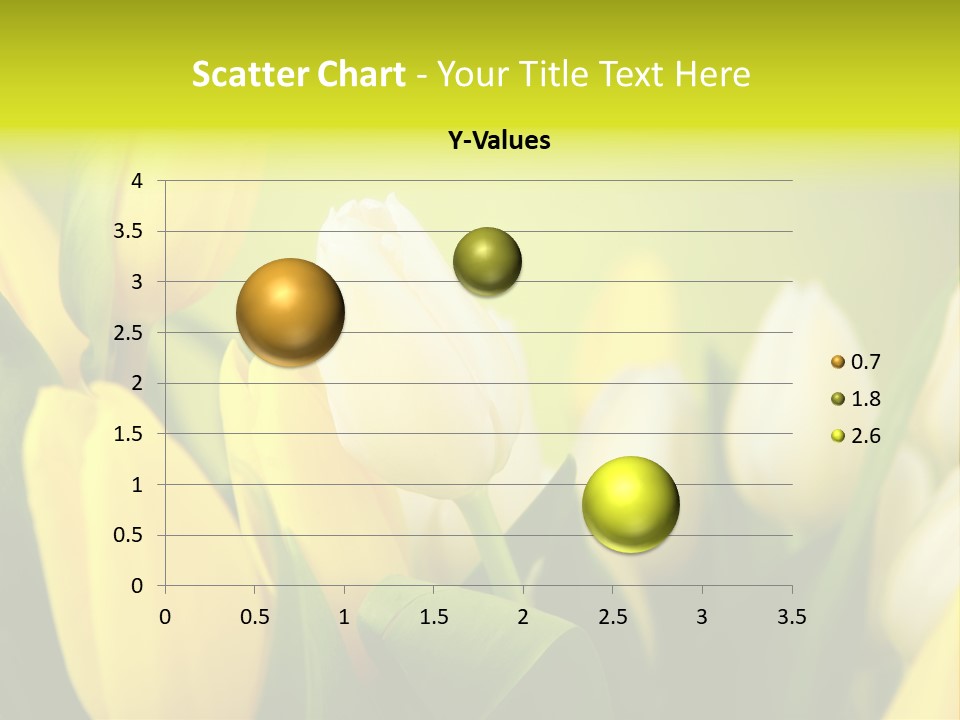 Scatter Chart - Your Title Text Here

Y-Values

4
3.5
3
2.5
2
1.5
1
0.5
0

0 0.5 1 1.5 2 2.5 3 3.5

0.7
1.8
2.6